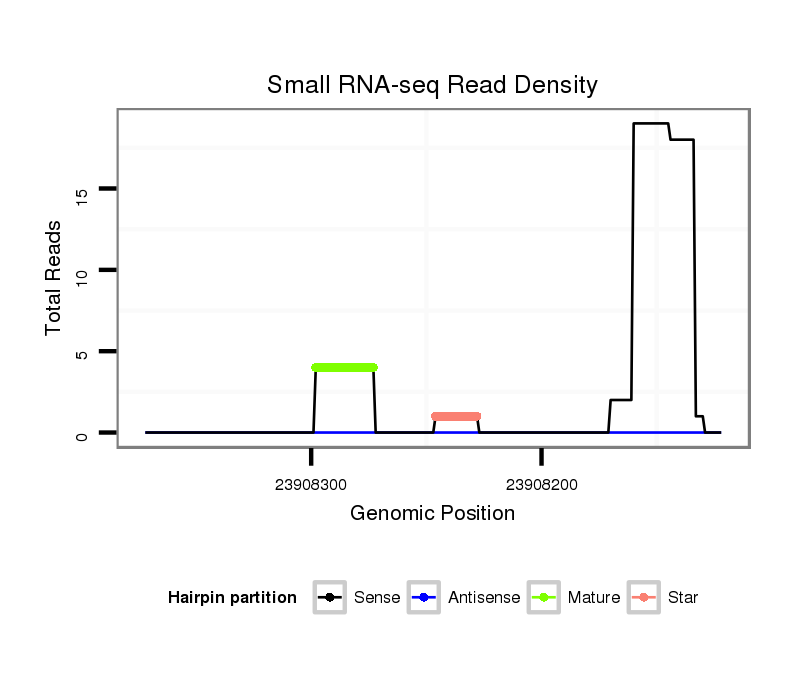 Small RNA-seq Read Density

Total Reads

15

10

5

0

23908300

23908200

Genomic Position

Hairpin partition Sense Antisense Mature Star